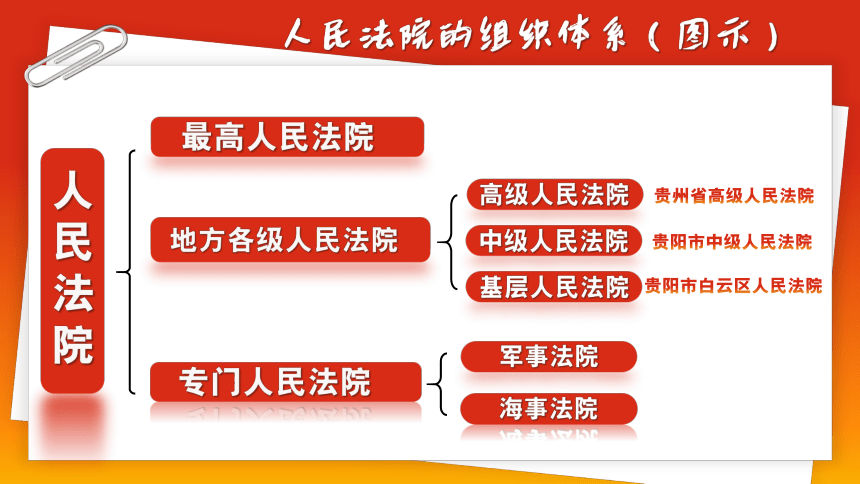 人民法院的组织体系（图示）

人民法院

最高人民法院

地方各级人民法院

高级人民法院 贵州省高级人民法院

中级人民法院 贵阳市中级人民法院

基层人民法院 贵阳市白云区人民法院

专门人民法院

军事法院

海事法院